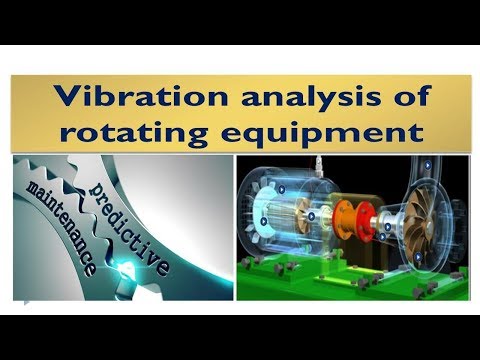 Vibration analysis of rotating equipment

predictive
maintenance